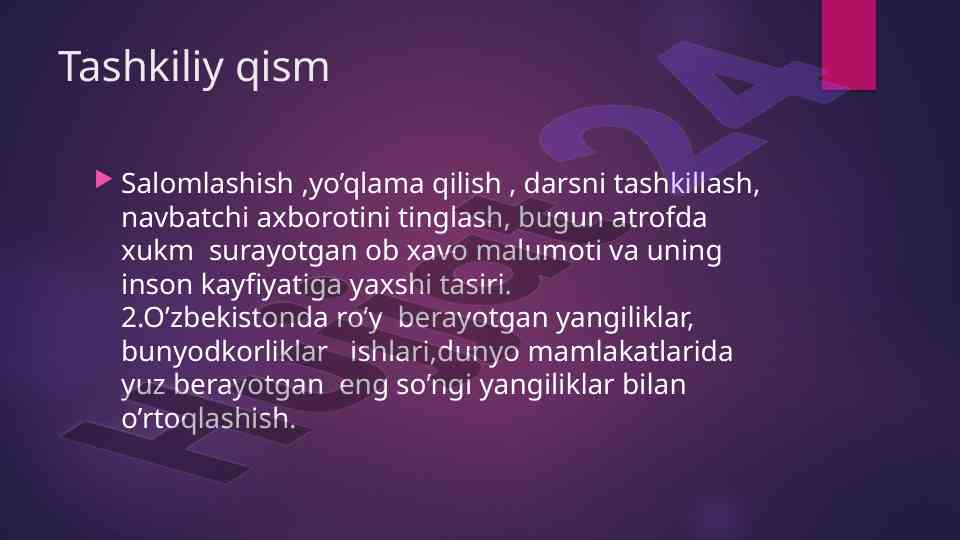 Tashkiliy qism

Salomlashish ,yo’qlama qilish , darsni tashkillash, navbatchi axborotini tinglash, bugun atrofda xukm surayotgan ob xavo malumoti va uning inson kayfiyatiga yaxshi tasiri.
2.O’zbekistonda ro’y berayotgan yangiliklar, bunyodkorliklar ishlari,dunyo mamlakatlarida yuz berayotgan eng so’ngi yangiliklar bilan o’rtoqlashish.

Hujjat24